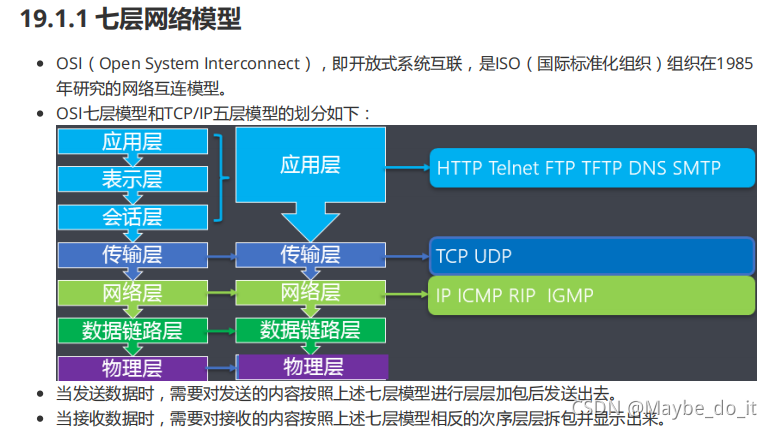 19.1.1 七层网络模型

- OSI（Open System Interconnect），即开放式系统互联，是ISO（国际标准化组织）组织在1985年研究的网络互连模型。
- OSI七层模型和TCP/IP五层模型的划分如下：

应用层
表示层
会话层
传输层
网络层
数据链路层
物理层

应用层
传输层
网络层
数据链路层
物理层

HTTP Telnet FTP TFTP DNS SMTP
TCP UDP
IP ICMP RIP IGMP

- 当发送数据时，需要对发送的内容按照上述七层模型进行层层加包后发送出去。
- 当接收数据时，需要对接收的内容按照上述七层模型相反的次序层层拆包并显示出来。

CSDN @Maybe_do_it